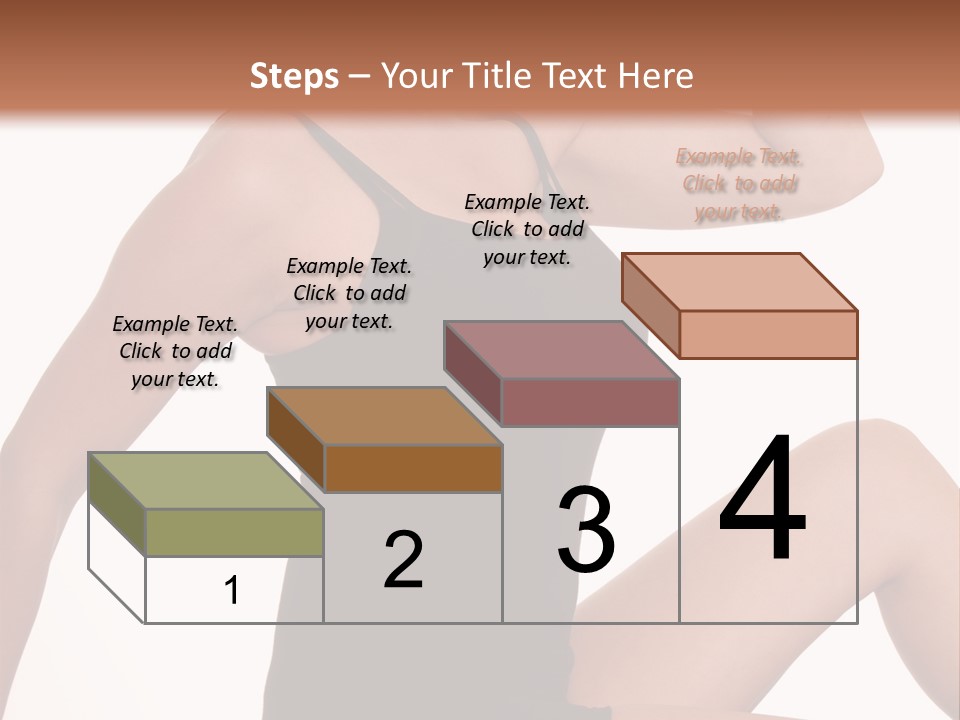 Steps – Your Title Text Here

Example Text. Click to add your text.

Example Text. Click to add your text.

Example Text. Click to add your text.

Example Text. Click to add your text.

1

2

3

4